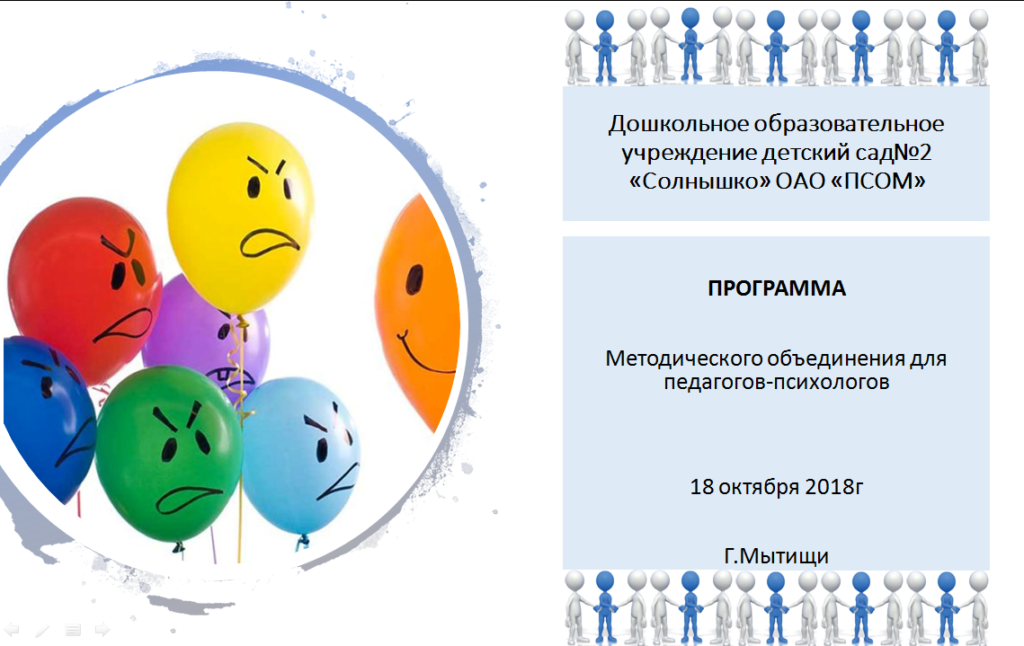 Дошкольное образовательное учреждение детский сад№2 «Солнышко» ОАО «ПСОМ»

ПРОГРАММА

Методического объединения для педагогов-психологов

18 октября 2018г

Г.Мытищи